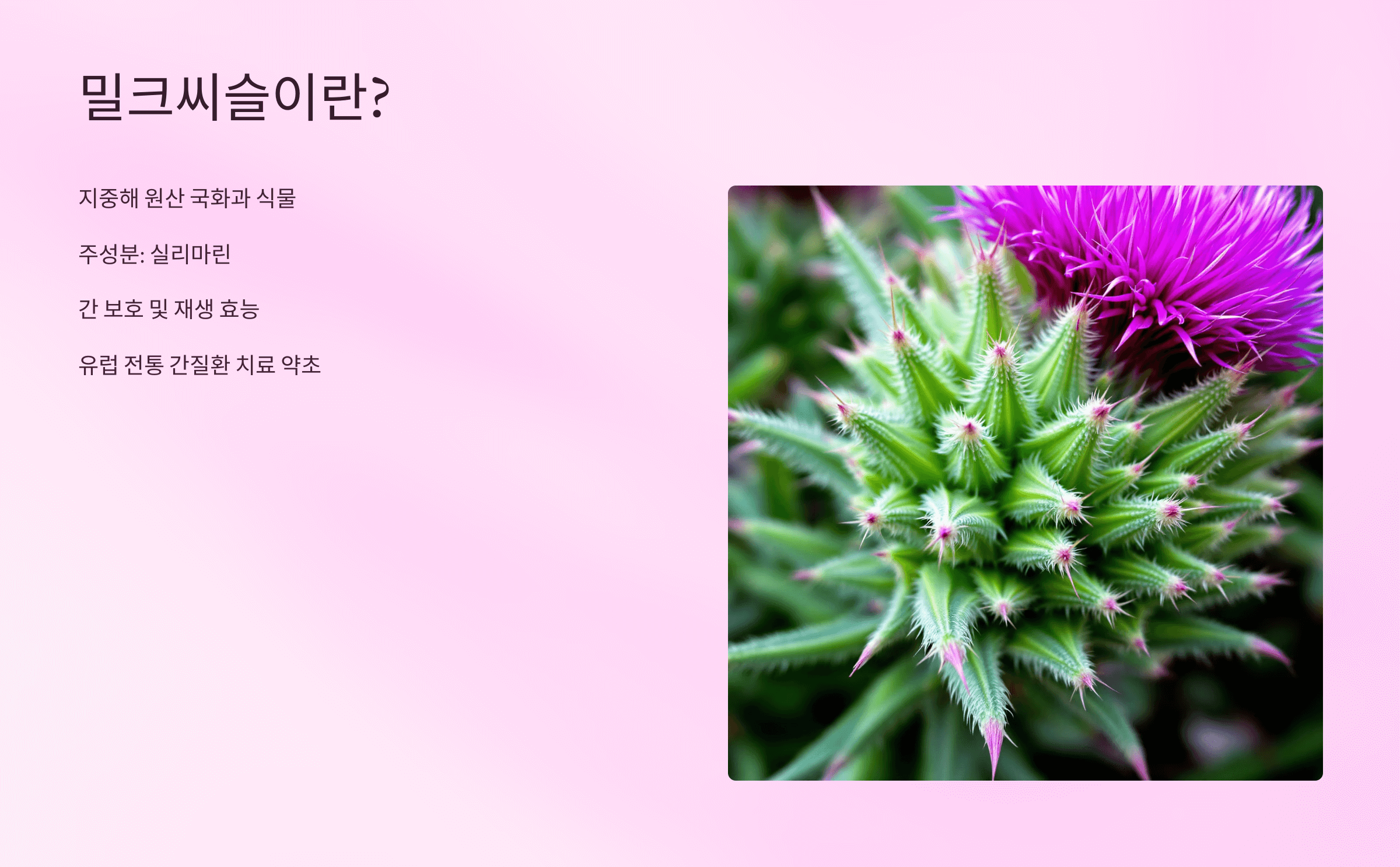 밀크씨슬이란?

지중해 원산 국화과 식물

주성분: 실리마린

간 보호 및 재생 효능

유럽 전통 간질환 치료 약초